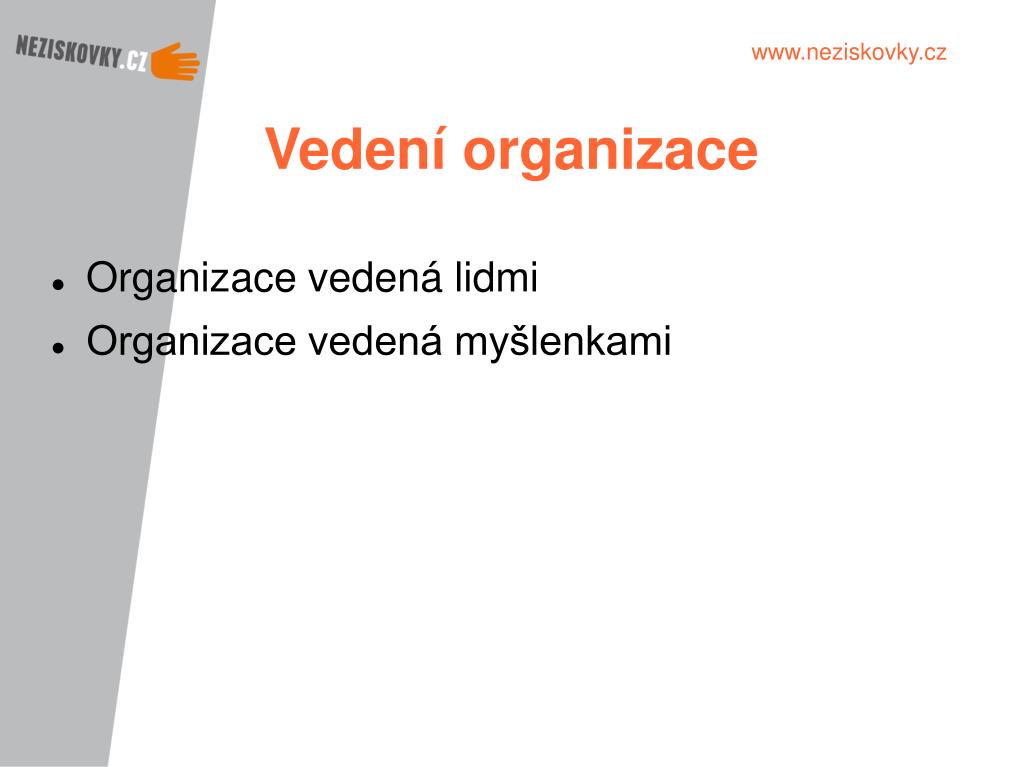 NEZISKOVKY.CZ

www.neziskovky.cz

Vedení organizace

- Organizace vedená lidmi
- Organizace vedená myšlenkami